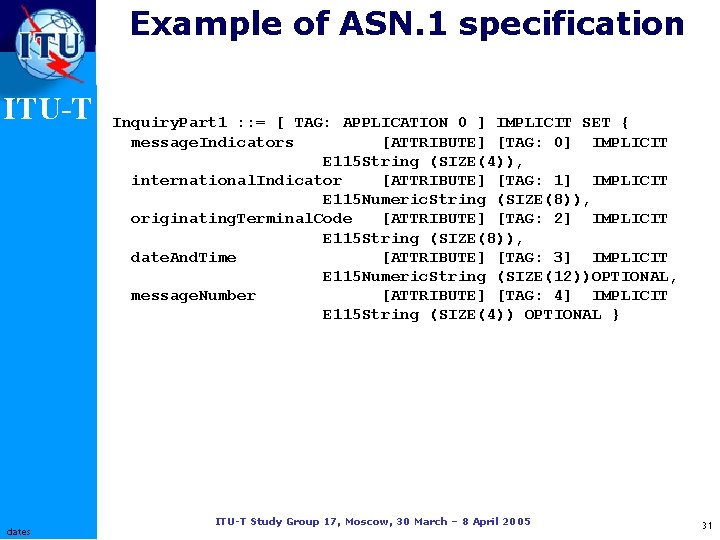 ITU

ITU-T

Example of ASN.1 specification

InquiryPart1 ::= [ TAG: APPLICATION 0 ] IMPLICIT SET {
messageIndicators [ATTRIBUTE] [TAG: 0] IMPLICIT E115String (SIZE(4)),
internationalIndicator [ATTRIBUTE] [TAG: 1] IMPLICIT E115NumericString (SIZE(8)),
originatingTerminalCode [ATTRIBUTE] [TAG: 2] IMPLICIT E115String (SIZE(8)),
dateAndTime [ATTRIBUTE] [TAG: 3] IMPLICIT E115NumericString (SIZE(12))OPTIONAL,
messageNumber [ATTRIBUTE] [TAG: 4] IMPLICIT E115String (SIZE(4)) OPTIONAL }

dates

ITU-T Study Group 17, Moscow, 30 March – 8 April 2005

31